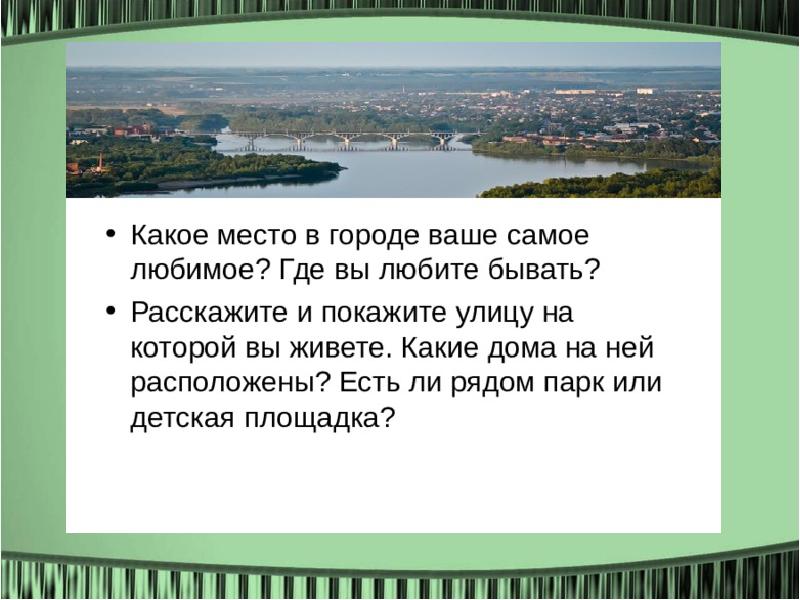 • Какое место в городе ваше самое любимое? Где вы любите бывать?

• Расскажите и покажите улицу на которой вы живете. Какие дома на ней расположены? Есть ли рядом парк или детская площадка?